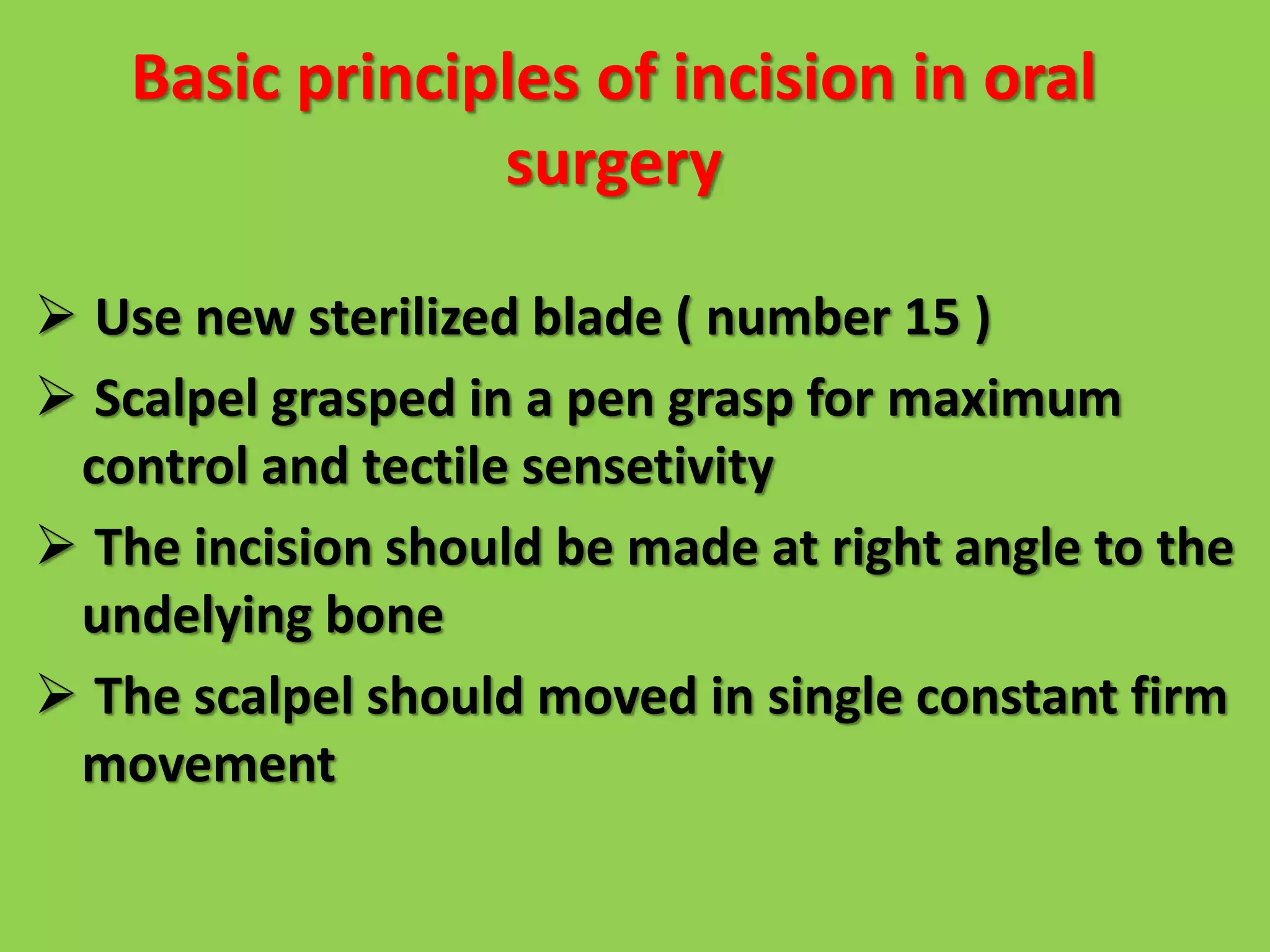 Basic principles of incision in oral surgery

➢ Use new sterilized blade ( number 15 )

➢ Scalpel grasped in a pen grasp for maximum control and tectile sensetivity

➢ The incision should be made at right angle to the undelying bone

➢ The scalpel should moved in single constant firm movement